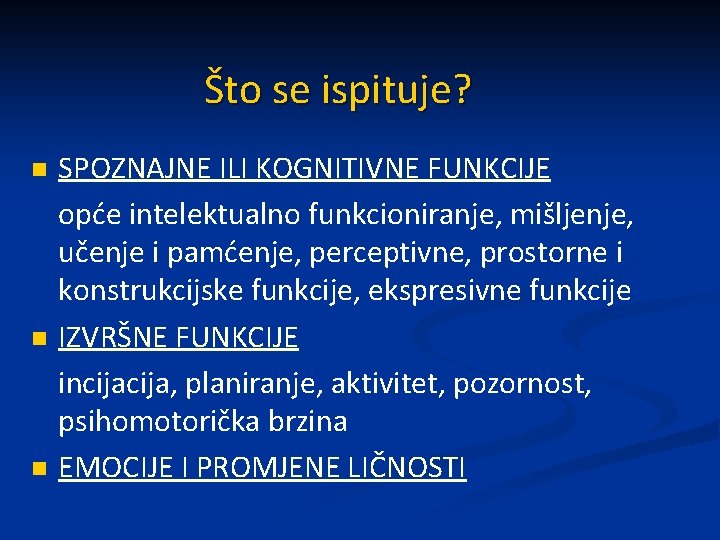 Što se ispituje?

SPOZNAJNE ILI KOGNITIVNE FUNKCIJE

opće intelektualno funkcioniranje, mišljenje, učenje i pamćenje, perceptivne, prostorne i konstrukcijske funkcije, ekspresivne funkcije

IZVRŠNE FUNKCIJE

incijacija, planiranje, aktivitet, pozornost, psihomotorička brzina

EMOCIJE I PROMJENE LIČNOSTI